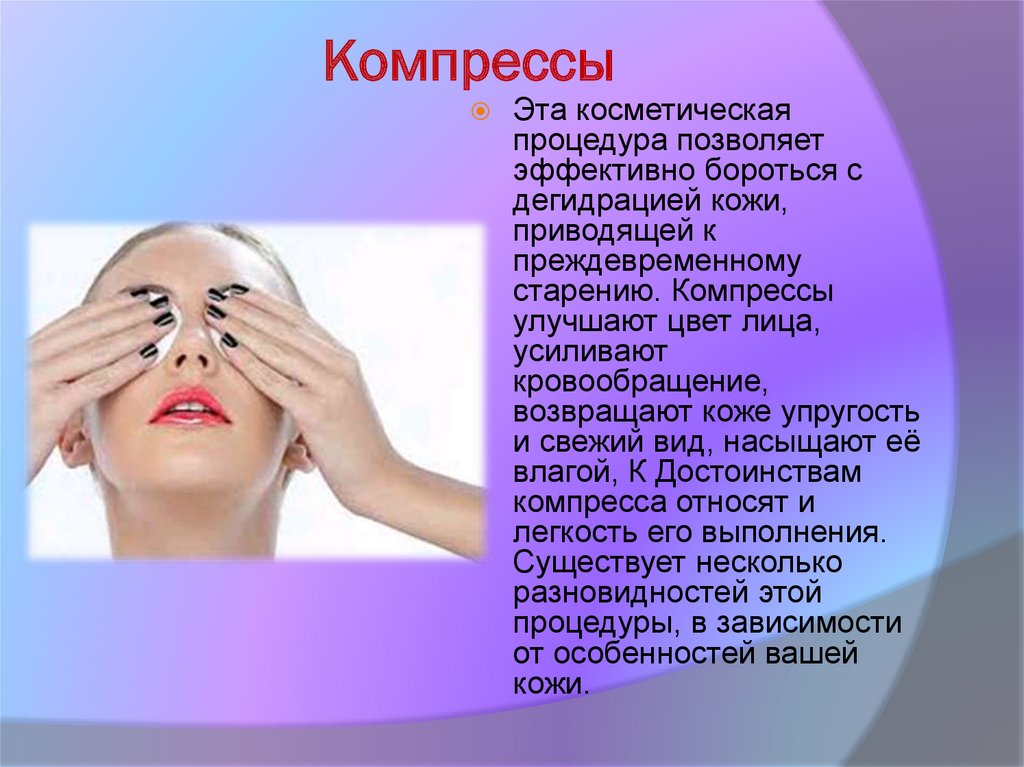 Компрессы

Эта косметическая процедура позволяет эффективно бороться с дегидрацией кожи, приводящей к преждевременному старению. Компрессы улучшают цвет лица, усиливают кровообращение, возвращают коже упругость и свежий вид, насыщают её влагой, К Достоинствам компресса относят и легкость его выполнения. Существует несколько разновидностей этой процедуры, в зависимости от особенностей вашей кожи.